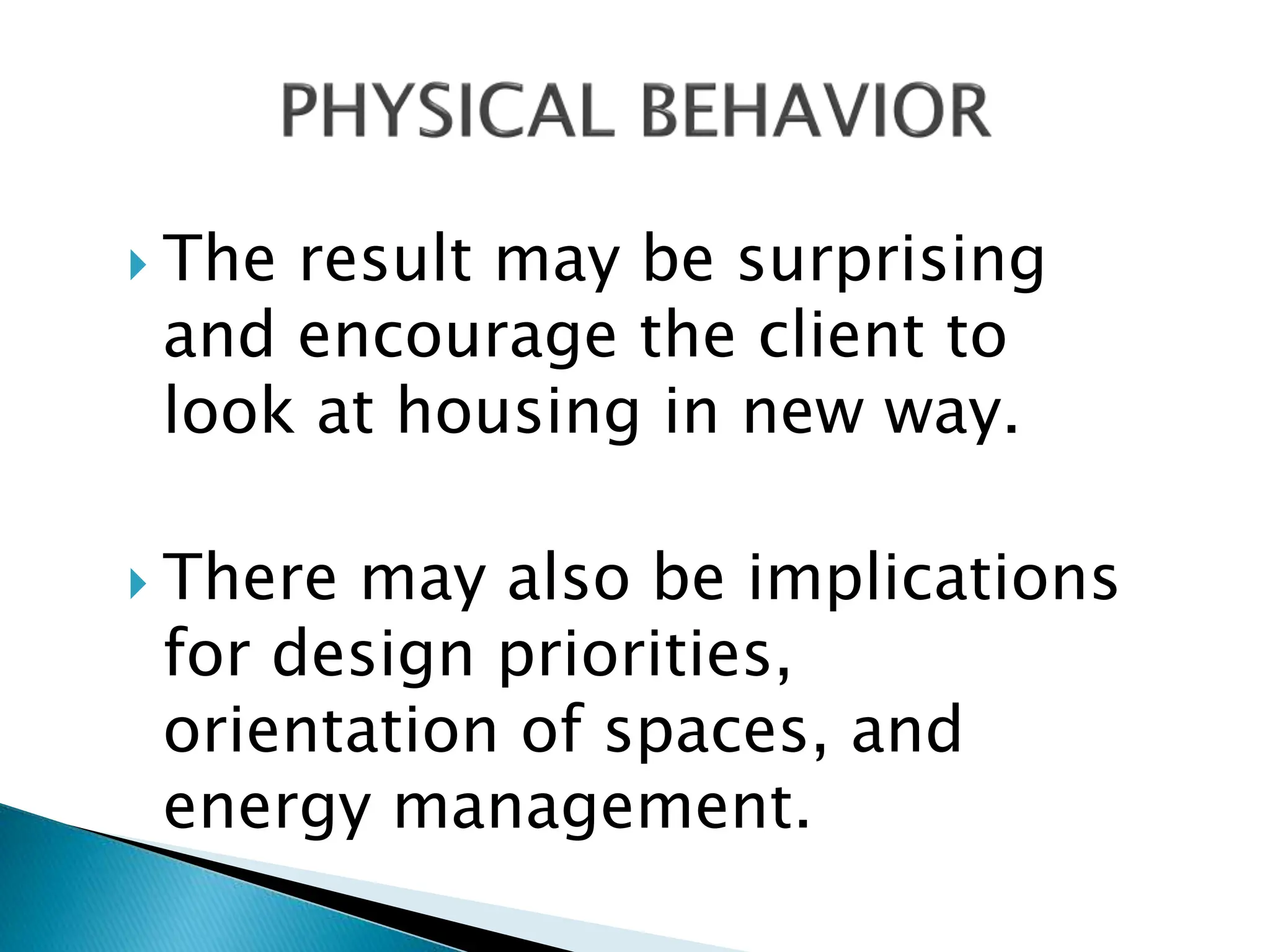 PHYSICAL BEHAVIOR

The result may be surprising and encourage the client to look at housing in new way.

There may also be implications for design priorities, orientation of spaces, and energy management.